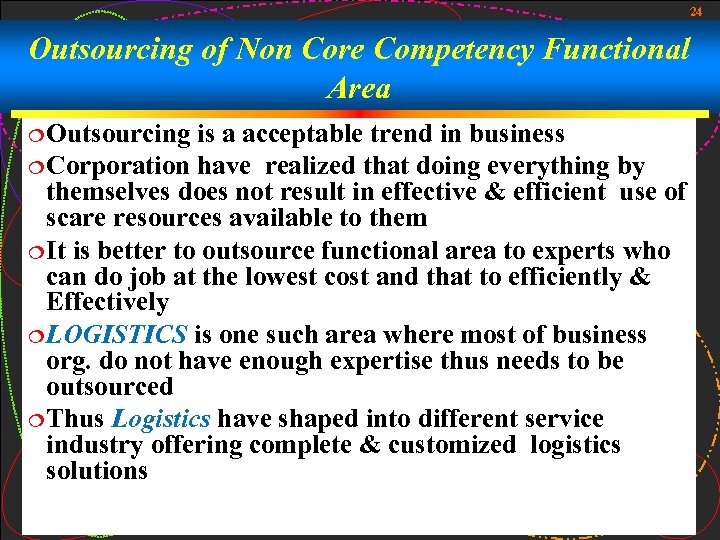 24

Outsourcing of Non Core Competency Functional Area

Outsourcing is a acceptable trend in business

Corporation have realized that doing everything by themselves does not result in effective & efficient use of scare resources available to them

It is better to outsource functional area to experts who can do job at the lowest cost and that to efficiently & Effectively

LOGISTICS is one such area where most of business org. do not have enough expertise thus needs to be outsourced

Thus Logistics have shaped into different service industry offering complete & customized logistics solutions